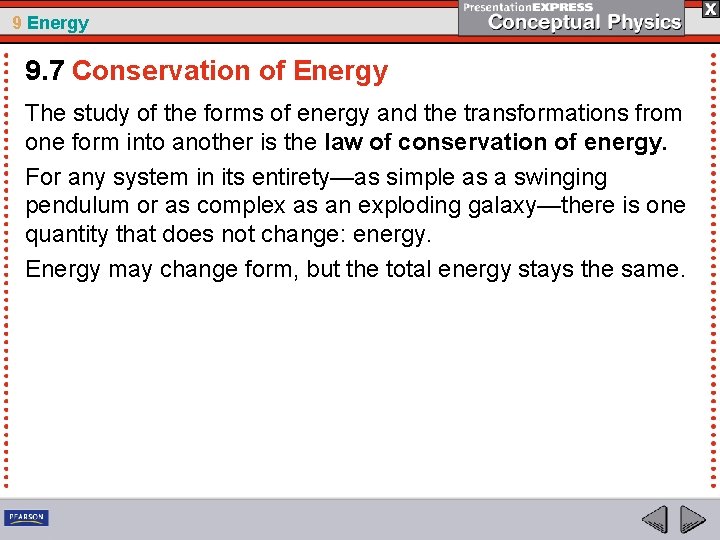 9 Energy

PresentationEXPRESS
Conceptual Physics

X

9.7 Conservation of Energy

The study of the forms of energy and the transformations from one form into another is the law of conservation of energy.

For any system in its entirety—as simple as a swinging pendulum or as complex as an exploding galaxy—there is one quantity that does not change: energy.

Energy may change form, but the total energy stays the same.

PEARSON